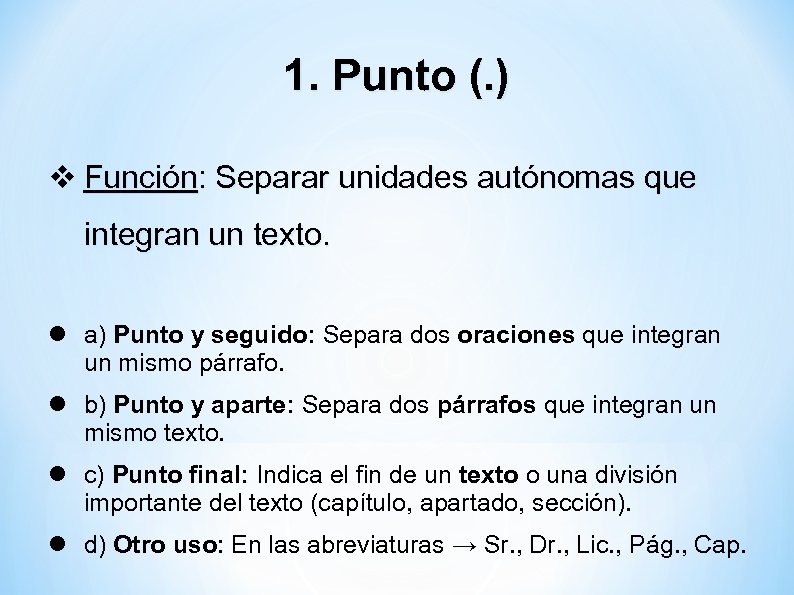 1. Punto (.)

❖ Función: Separar unidades autónomas que integran un texto.

● a) Punto y seguido: Separa dos oraciones que integran un mismo párrafo.

● b) Punto y aparte: Separa dos párrafos que integran un mismo texto.

● c) Punto final: Indica el fin de un texto o una división importante del texto (capítulo, apartado, sección).

● d) Otro uso: En las abreviaturas → Sr., Dr., Lic., Pág., Cap.